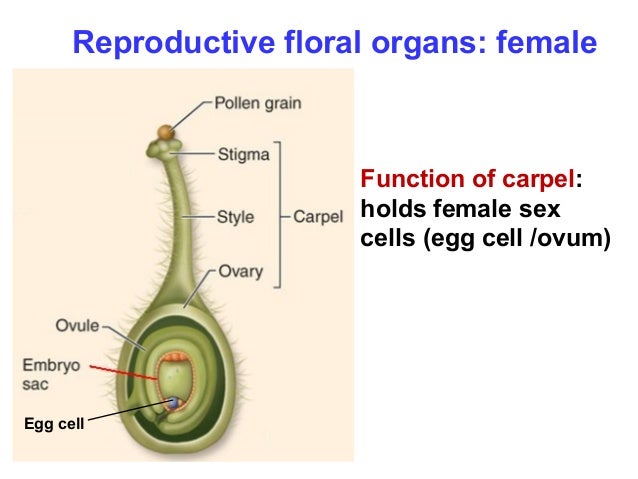 Reproductive floral organs: female

Pollen grain
Stigma
Style
Carpel
Ovary
Ovule
Embryo sac
Egg cell

Function of carpel: holds female sex cells (egg cell /ovum)